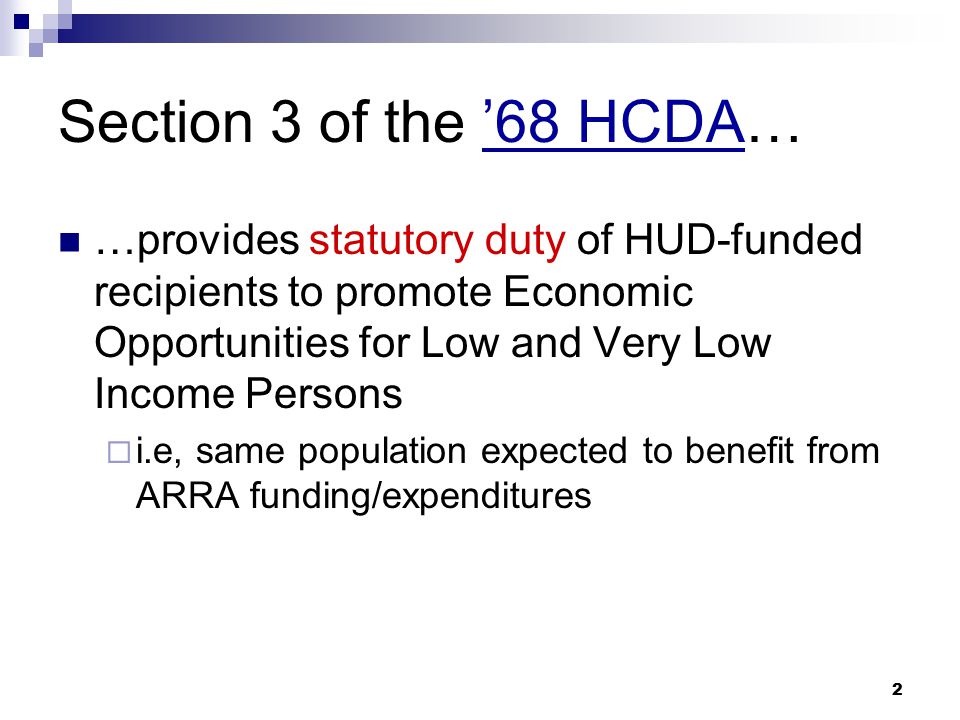 Section 3 of the ’68 HCDA…

…provides statutory duty of HUD-funded recipients to promote Economic Opportunities for Low and Very Low Income Persons

i.e, same population expected to benefit from ARRA funding/expenditures

2